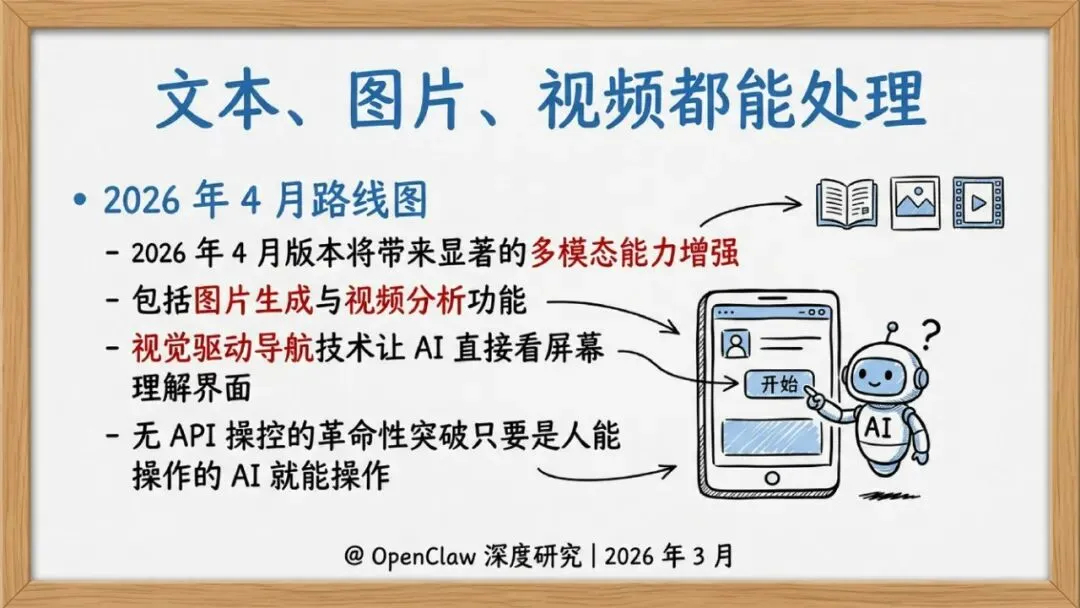 文本、图片、视频都能处理

• 2026 年 4 月路线图

- 2026 年 4 月版本将带来显著的多模态能力增强

- 包括图片生成与视频分析功能

- 视觉驱动导航技术让 AI 直接看屏幕理解界面

- 无 API 操控的革命性突破只要是人能操作的 AI 就能操作

开始

AI

?

@ OpenClaw 深度研究 | 2026 年 3 月